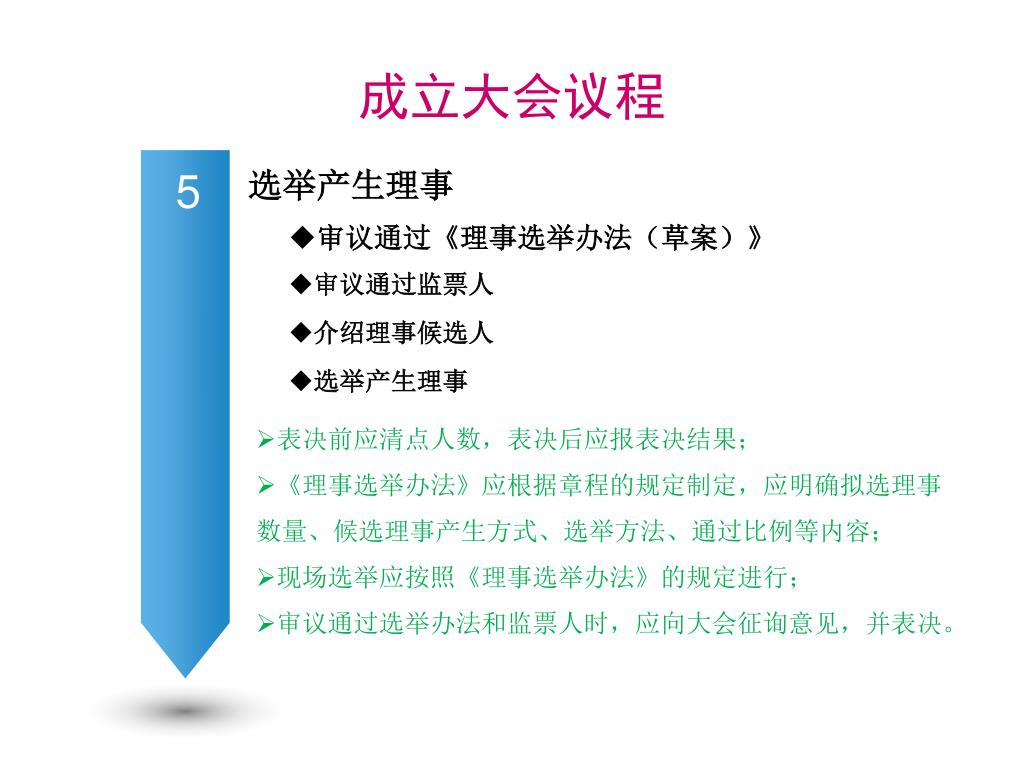 成立大会议程

5

选举产生理事

◆审议通过《理事选举办法（草案）》

◆审议通过监票人

◆介绍理事候选人

◆选举产生理事

➢表决前应清点人数，表决后应报表决结果；

➢《理事选举办法》应根据章程的规定制定，应明确拟选理事数量、候选理事产生方式、选举方法、通过比例等内容；

➢现场选举应按照《理事选举办法》的规定进行；

➢审议通过选举办法和监票人时，应向大会征询意见，并表决。